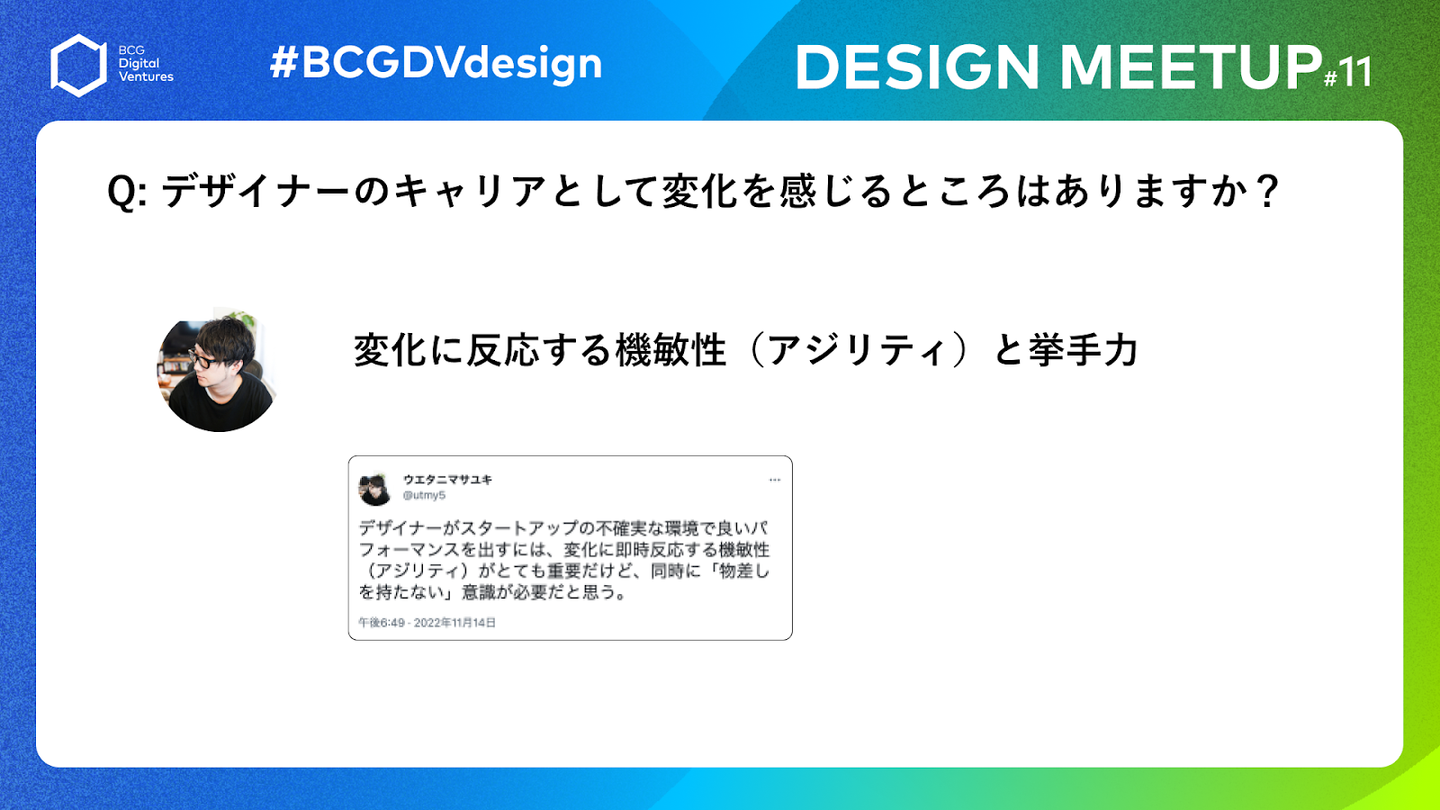 BCG Digital Ventures

#BCGDVdesign

DESIGN MEETUP #11

Q: デザイナーのキャリアとして変化を感じるところはありますか？

変化に反応する機敏性（アジリティ）と挙手力

ウエタニマサユキ
@utmy5
...

デザイナーがスタートアップの不確実な環境で良いパフォーマンスを出すには、変化に即時反応する機敏性（アジリティ）がとても重要だけど、同時に「物差しを持たない」意識が必要だと思う。

午後6:49 · 2022年11月14日